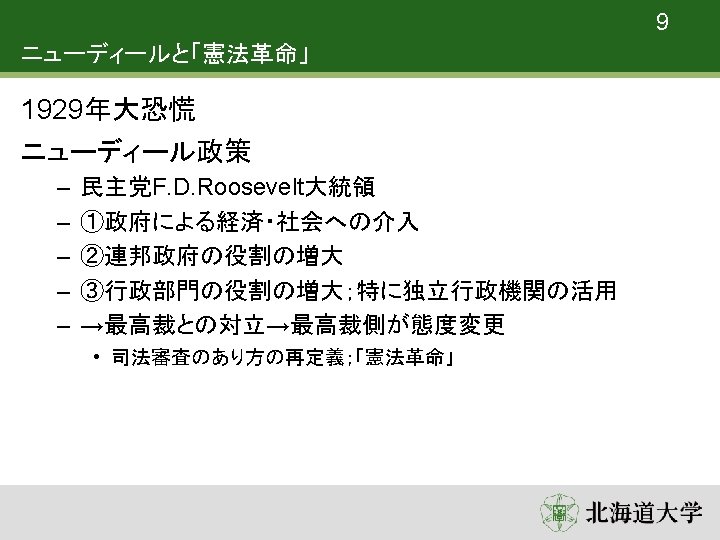 9

ニューディールと「憲法革命」

1929年大恐慌

ニューディール政策

– 民主党F.D.Roosevelt大統領
– ①政府による経済・社会への介入
– ②連邦政府の役割の増大
– ③行政部門の役割の増大；特に独立行政機関の活用
– →最高裁との対立→最高裁側が態度変更
  • 司法審査のあり方の再定義；「憲法革命」

北海道大学